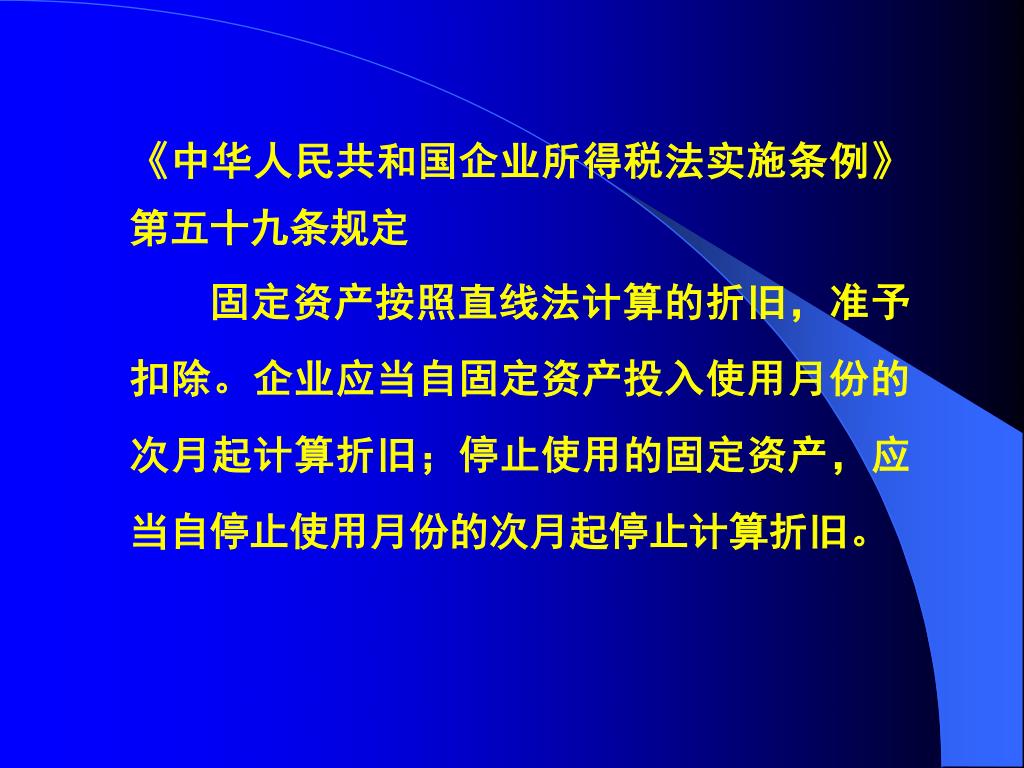 《中华人民共和国企业所得税法实施条例》第五十九条规定

固定资产按照直线法计算的折旧，准予扣除。企业应当自固定资产投入使用月份的次月起计算折旧；停止使用的固定资产，应当自停止使用月份的次月起停止计算折旧。